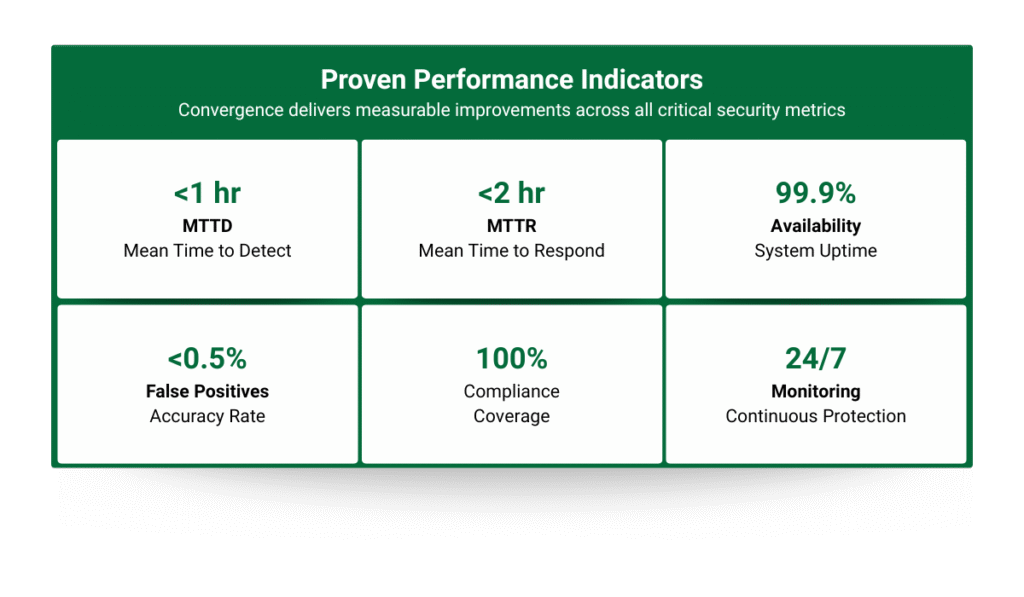 Proven Performance Indicators
Convergence delivers measurable improvements across all critical security metrics

<1 hr
MTTD
Mean Time to Detect

<2 hr
MTTR
Mean Time to Respond

99.9%
Availability
System Uptime

<0.5%
False Positives
Accuracy Rate

100%
Compliance
Coverage

24/7
Monitoring
Continuous Protection